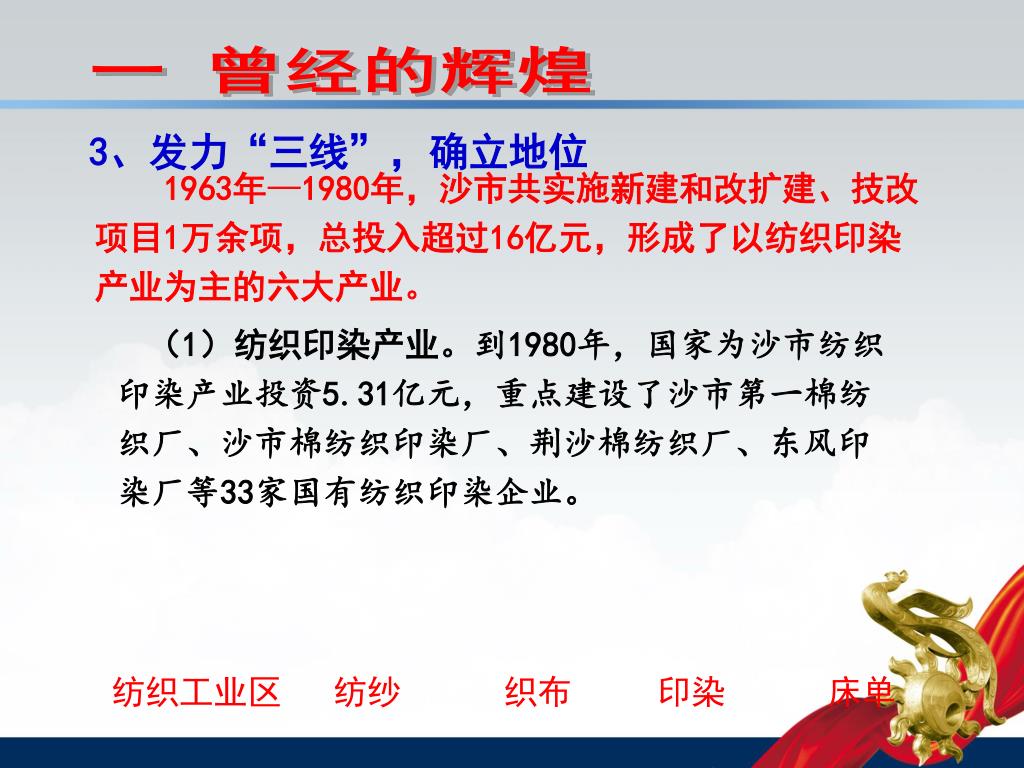 一 曾经的辉煌

3、发力“三线”，确立地位

1963年—1980年，沙市共实施新建和改扩建、技改项目1万余项，总投入超过16亿元，形成了以纺织印染产业为主的六大产业。

（1）纺织印染产业。到1980年，国家为沙市纺织印染产业投资5.31亿元，重点建设了沙市第一棉纺织厂、沙市棉纺织印染厂、荆沙棉纺织厂、东风印染厂等33家国有纺织印染企业。

纺织工业区 纺纱 织布 印染 床单